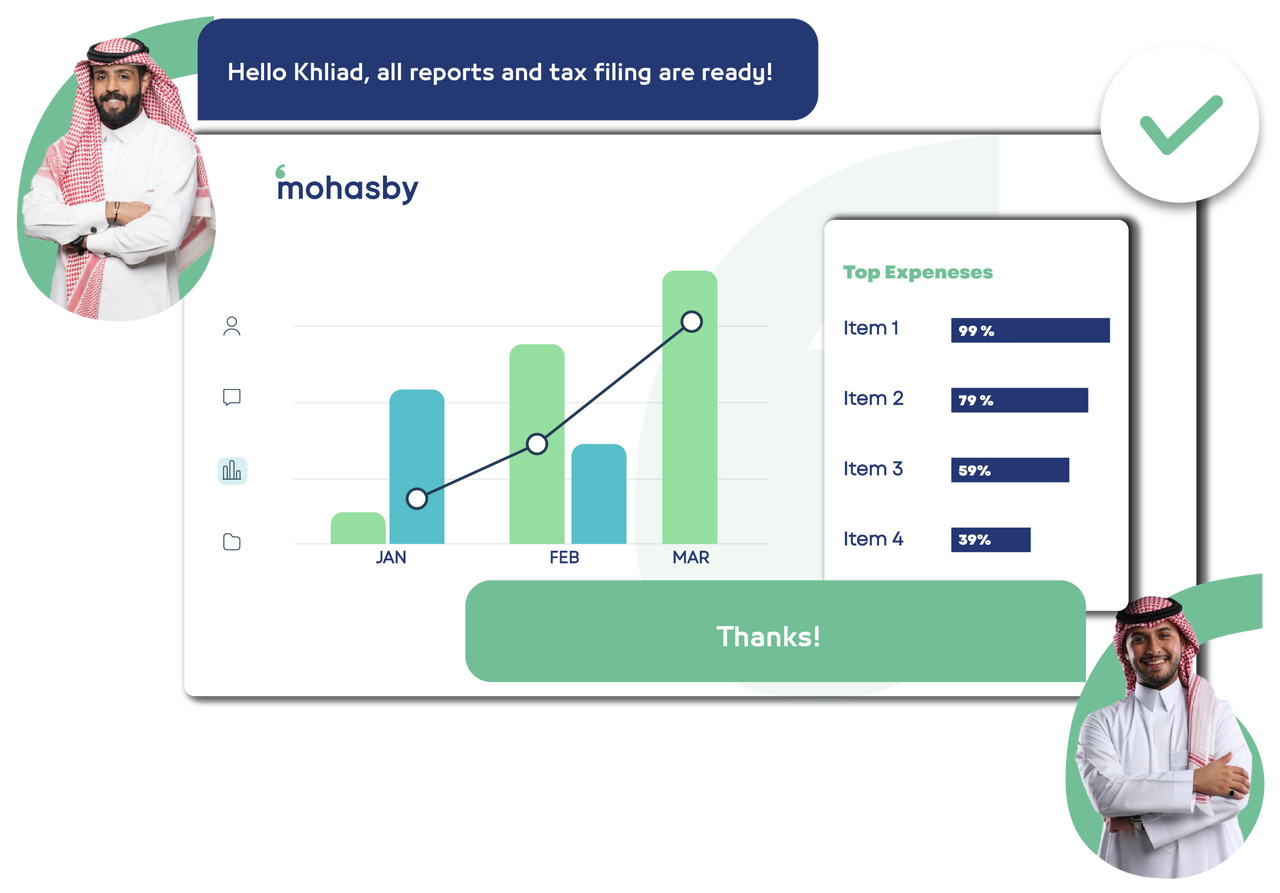 Hello Khliad, all reports and tax filing are ready!

mohasby

JAN
FEB
MAR

Top Expeneses

Item 1 99 %
Item 2 79 %
Item 3 59%
Item 4 39%

Thanks!